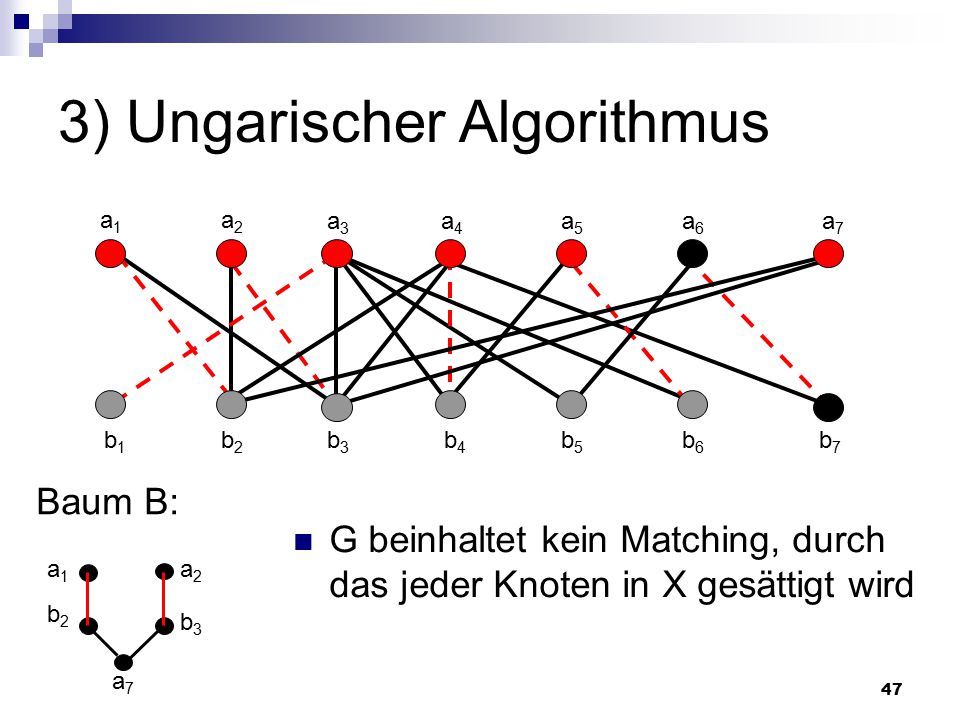 3) Ungarischer Algorithmus

$a_1$ $a_2$ $a_3$ $a_4$ $a_5$ $a_6$ $a_7$

$b_1$ $b_2$ $b_3$ $b_4$ $b_5$ $b_6$ $b_7$

Baum B:

$a_1$ $a_2$

$b_2$ $b_3$

$a_7$

G beinhaltet kein Matching, durch das jeder Knoten in X gesättigt wird

47